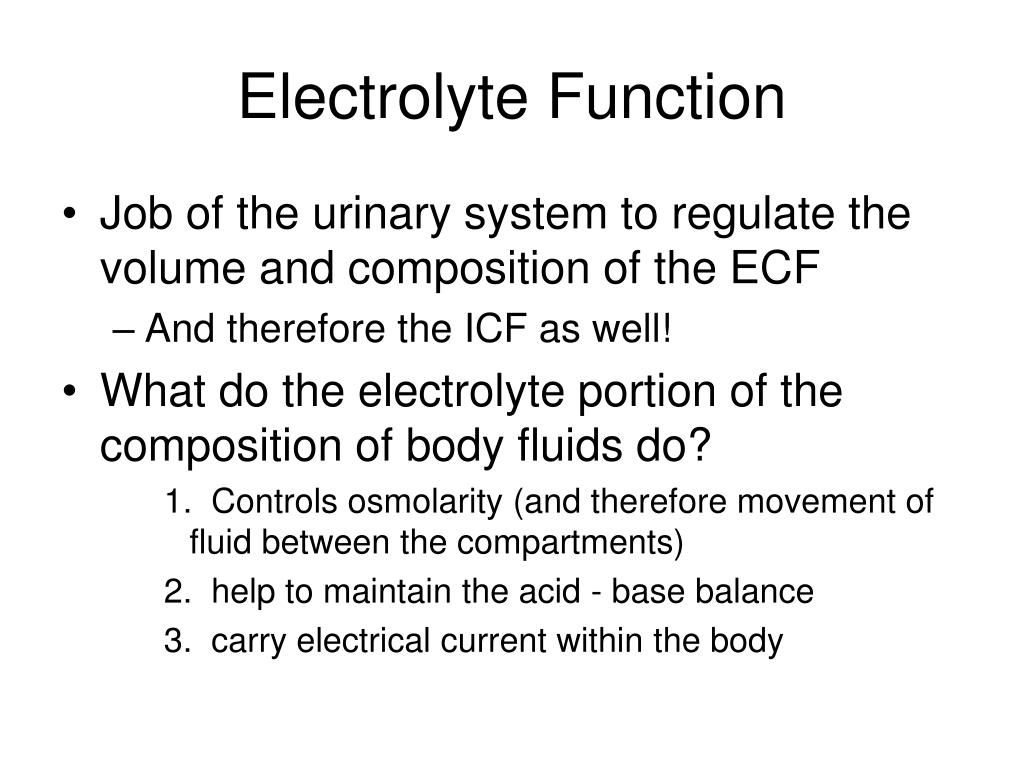 Electrolyte Function

• Job of the urinary system to regulate the volume and composition of the ECF
– And therefore the ICF as well!

• What do the electrolyte portion of the composition of body fluids do?
1. Controls osmolarity (and therefore movement of fluid between the compartments)
2. help to maintain the acid - base balance
3. carry electrical current within the body